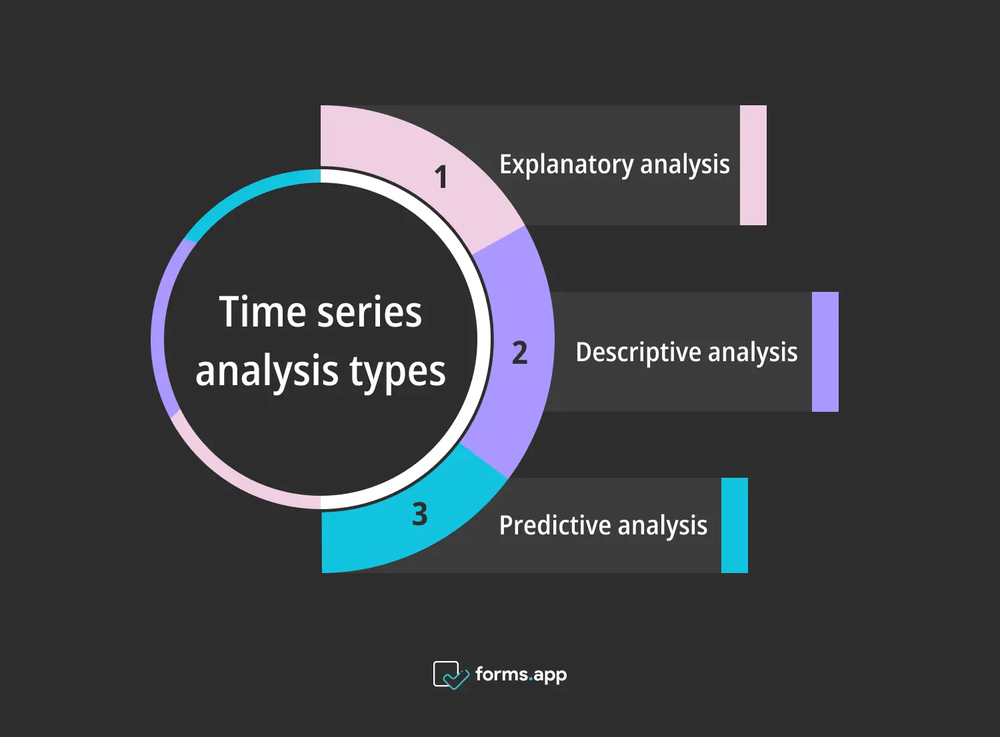 Time series analysis types

1 Explanatory analysis

2 Descriptive analysis

3 Predictive analysis

forms.app